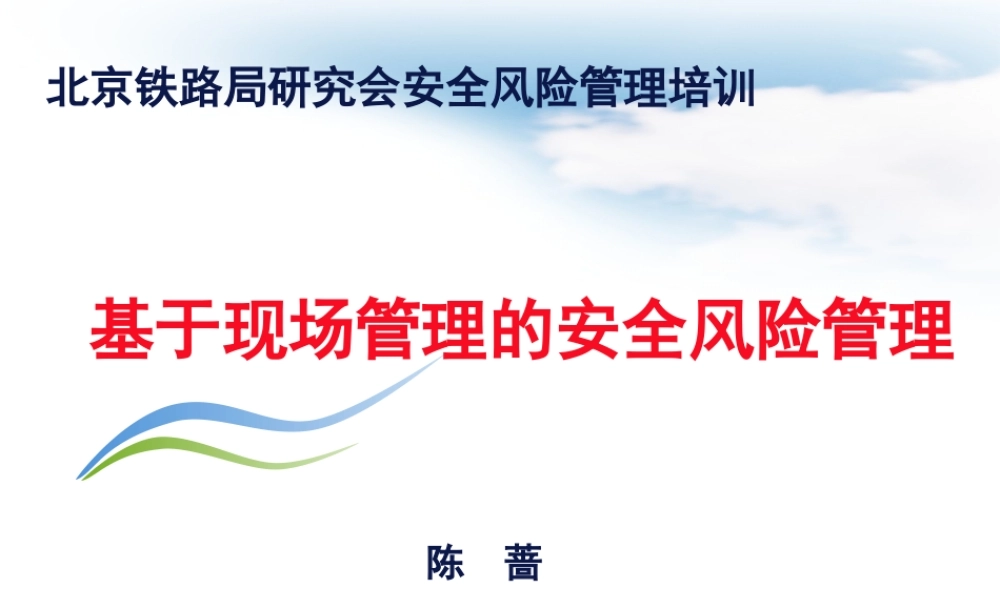 北京铁路局研究会安全风险管理培训

基于现场管理的安全风险管理

陈　蔷